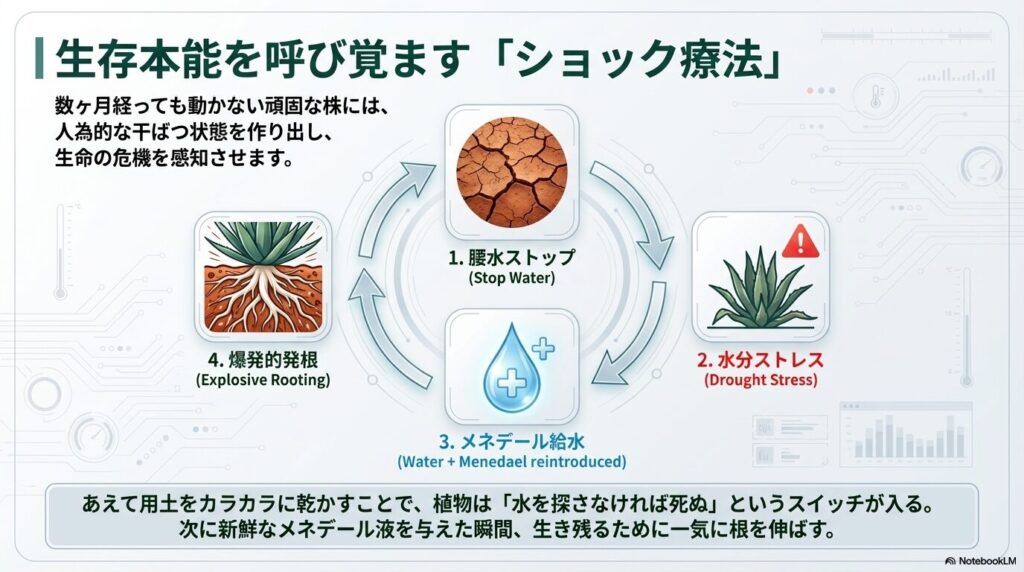 生存本能を呼び覚ます「ショック療法」

数ヶ月経っても動かない頑固な株には、人為的な干ばつ状態を作り出し、生命の危機を感知させます。

1. 腰水ストップ
(Stop Water)

2. 水分ストレス
(Drought Stress)

3. メネデール給水
(Water + Menedael reintroduced)

4. 爆発的発根
(Explosive Rooting)

あえて用土をカラカラに乾かすことで、植物は「水を探さなければ死ぬ」というスイッチが入る。次に新鮮なメネデール液を与えた瞬間、生き残るために一気に根を伸ばす。

NotebookLM